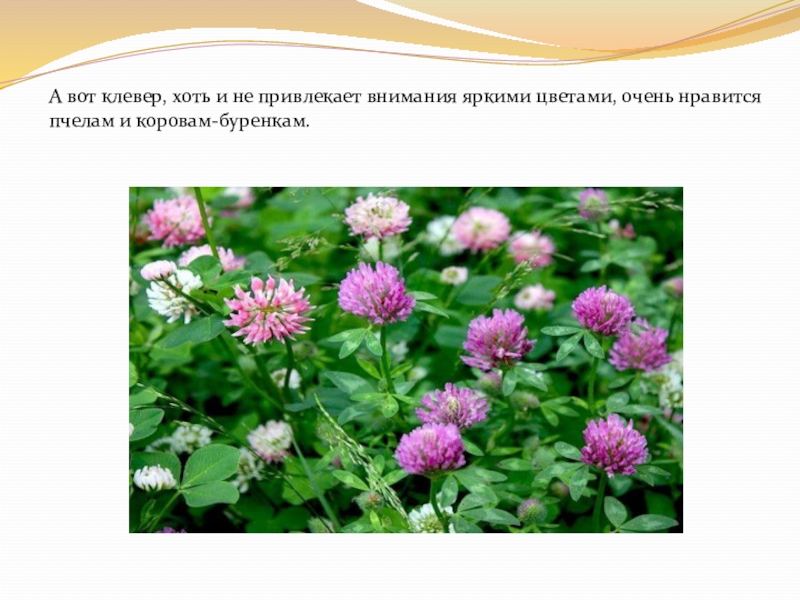 А вот клевер, хоть и не привлекает внимания яркими цветами, очень нравится пчелам и коровам-буренкам.